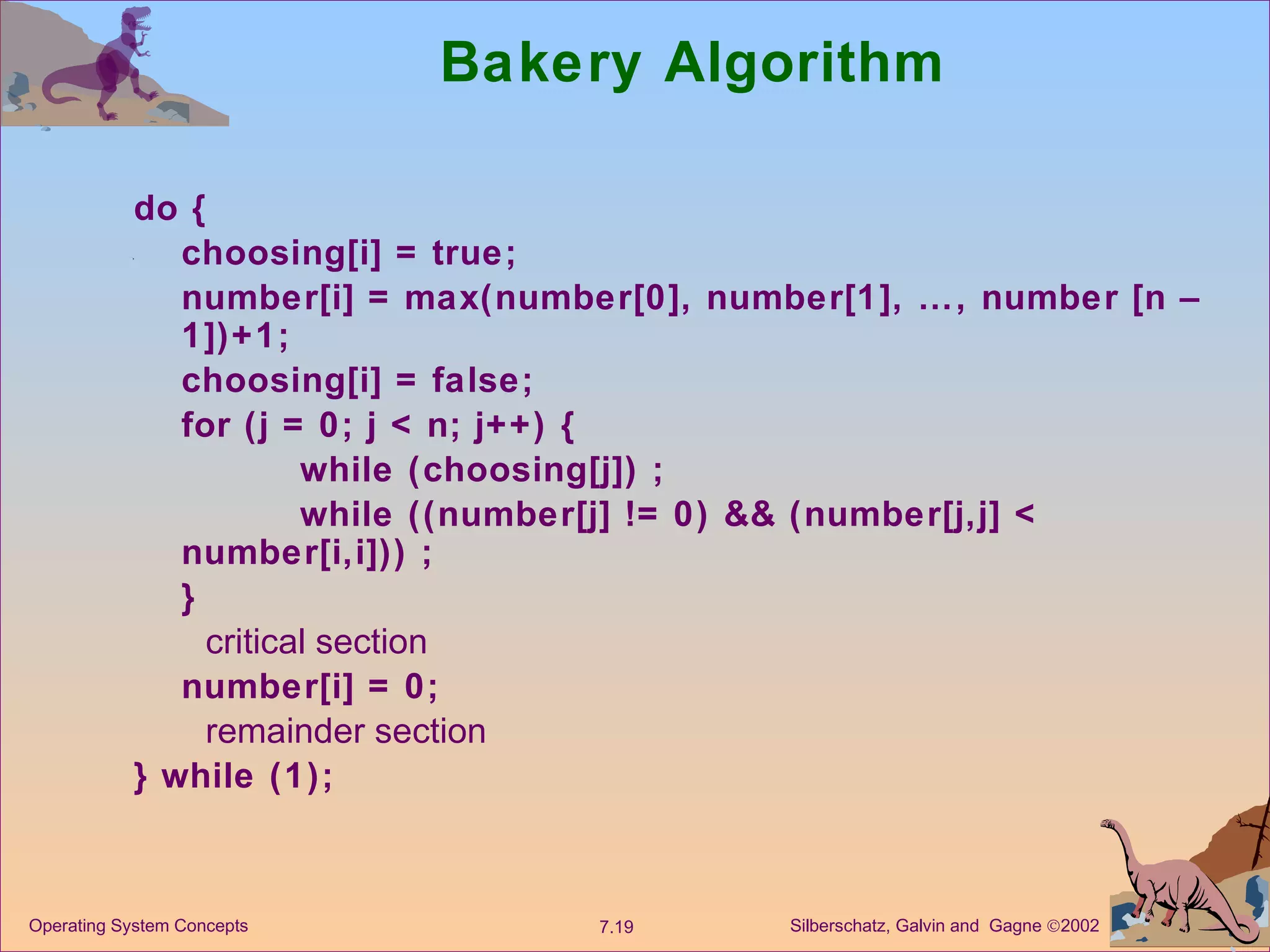 Bakery Algorithm

do {
choosing[i] = true;
number[i] = max(number[0], number[1], …, number [n – 1])+1;
choosing[i] = false;
for (j = 0; j < n; j++) {
while (choosing[j]) ;
while ((number[j] != 0) && (number[j,j] < number[i,i])) ;
}
critical section
number[i] = 0;
remainder section
} while (1);

Operating System Concepts

7.19

Silberschatz, Galvin and Gagne ©2002